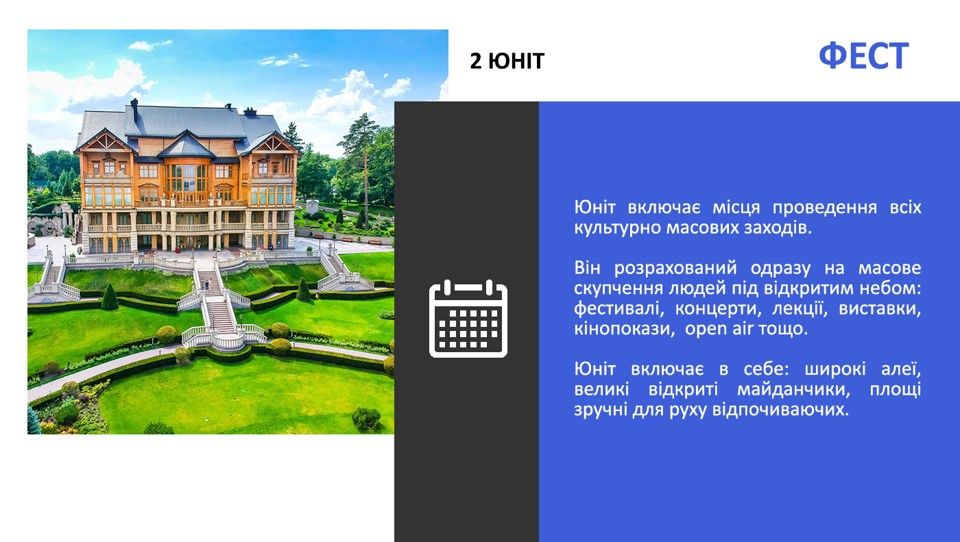 2 ЮНІТ

ФЕСТ

Юніт включає місця проведення всіх культурно масових заходів.

Він розрахований одразу на масове скупчення людей під відкритим небом: фестивалі, концерти, лекції, виставки, кінопокази, open air тощо.

Юніт включає в себе: широкі алеї, великі відкриті майданчики, площі зручні для руху відпочиваючих.